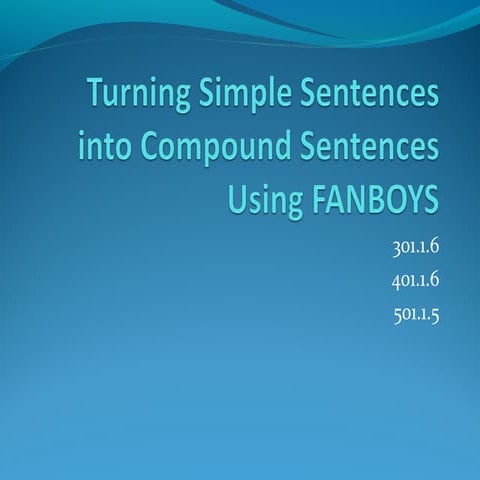 Turning Simple Sentences into Compound Sentences Using FANBOYS

301.1.6

401.1.6

501.1.5